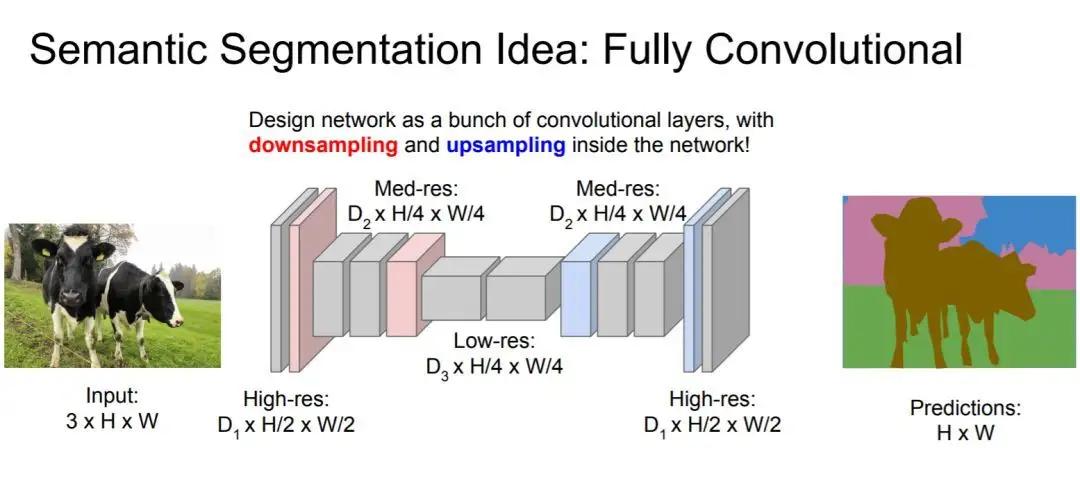 Semantic Segmentation Idea: Fully Convolutional

Design network as a bunch of convolutional layers, with downsampling and upsampling inside the network!

Med-res:
$D_2$ x H/4 x W/4

Med-res:
$D_2$ x H/4 x W/4

Low-res:
$D_3$ x H/4 x W/4

Input:
3 x H x W

High-res:
$D_1$ x H/2 x W/2

High-res:
$D_1$ x H/2 x W/2

Predictions:
H x W